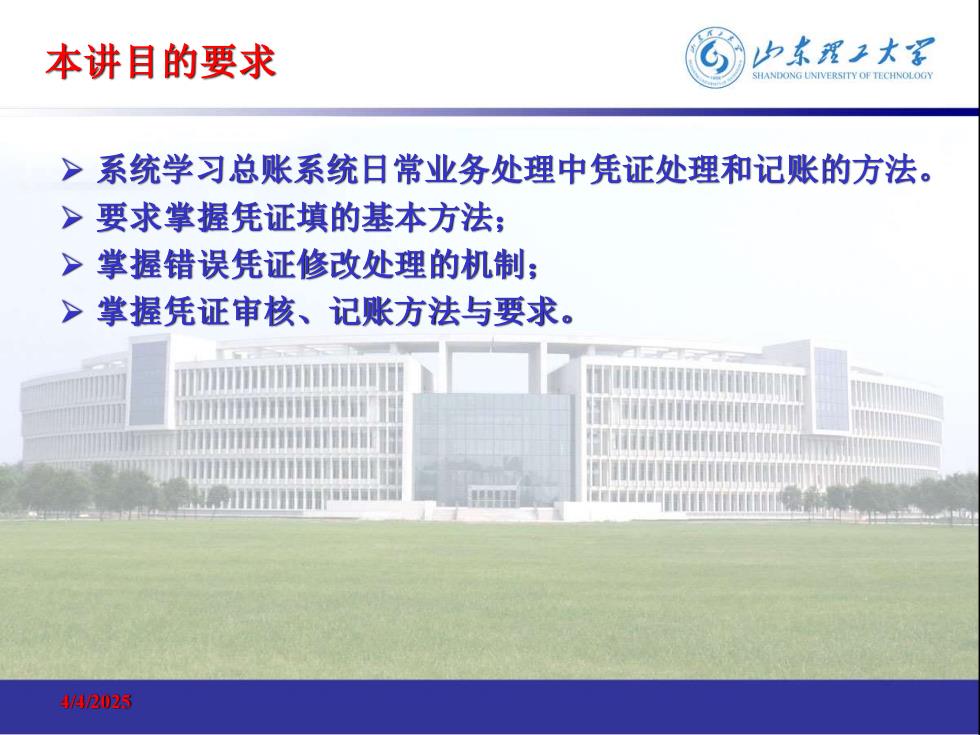 本讲目的要求

山东理工大学
SHANDONG UNIVERSITY OF TECHNOLOGY

➢ 系统学习总账系统日常业务处理中凭证处理和记账的方法。
➢ 要求掌握凭证填的基本方法；
➢ 掌握错误凭证修改处理的机制；
➢ 掌握凭证审核、记账方法与要求。

4/4/2025